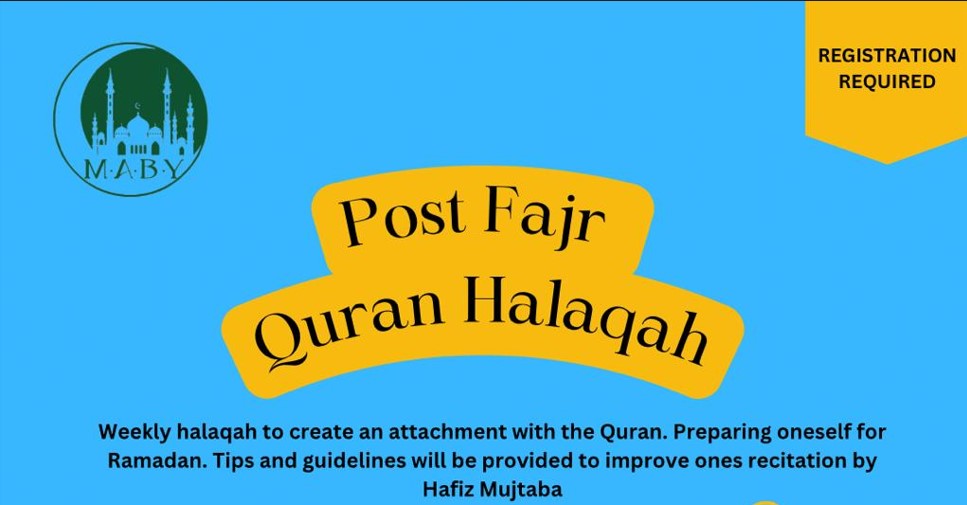 M·A·B·Y

REGISTRATION REQUIRED

Post Fajr Quran Halaqah

Weekly halaqah to create an attachment with the Quran. Preparing oneself for Ramadan. Tips and guidelines will be provided to improve ones recitation by Hafiz Mujtaba